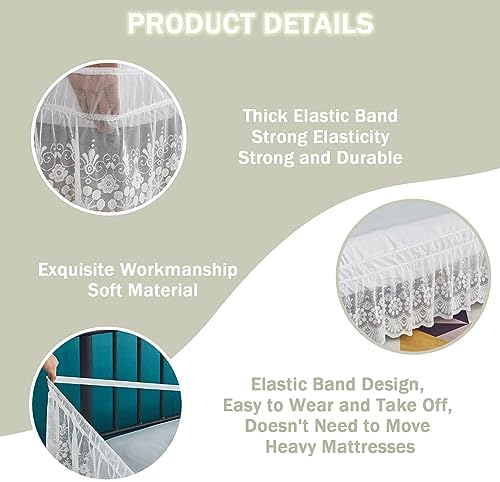 PRODUCT DETAILS

Thick Elastic Band
Strong Elasticity
Strong and Durable

Exquisite Workmanship
Soft Material

Elastic Band Design,
Easy to Wear and Take Off,
Doesn't Need to Move
Heavy Mattresses